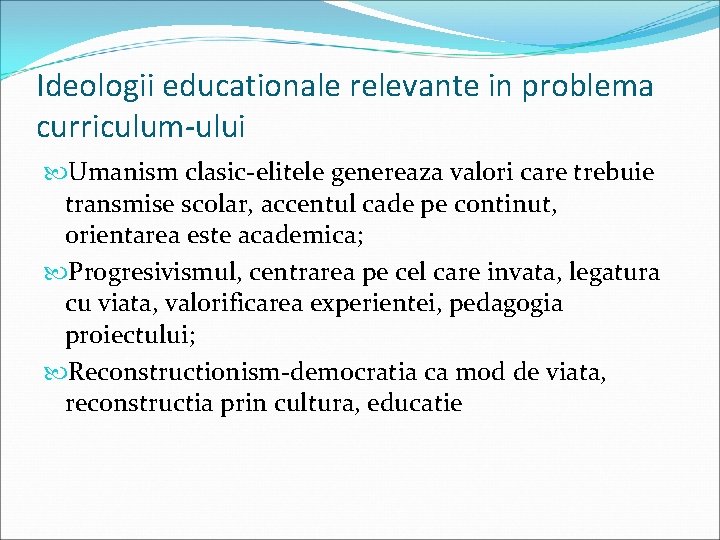 Ideologii educationale relevante in problema curriculum-ului

Umanism clasic-elitele genereaza valori care trebuie transmise scolar, accentul cade pe continut, orientarea este academica;

Progresivismul, centrarea pe cel care invata, legatura cu viata, valorificarea experientei, pedagogia proiectului;

Reconstructionism-democratia ca mod de viata, reconstructia prin cultura, educatie